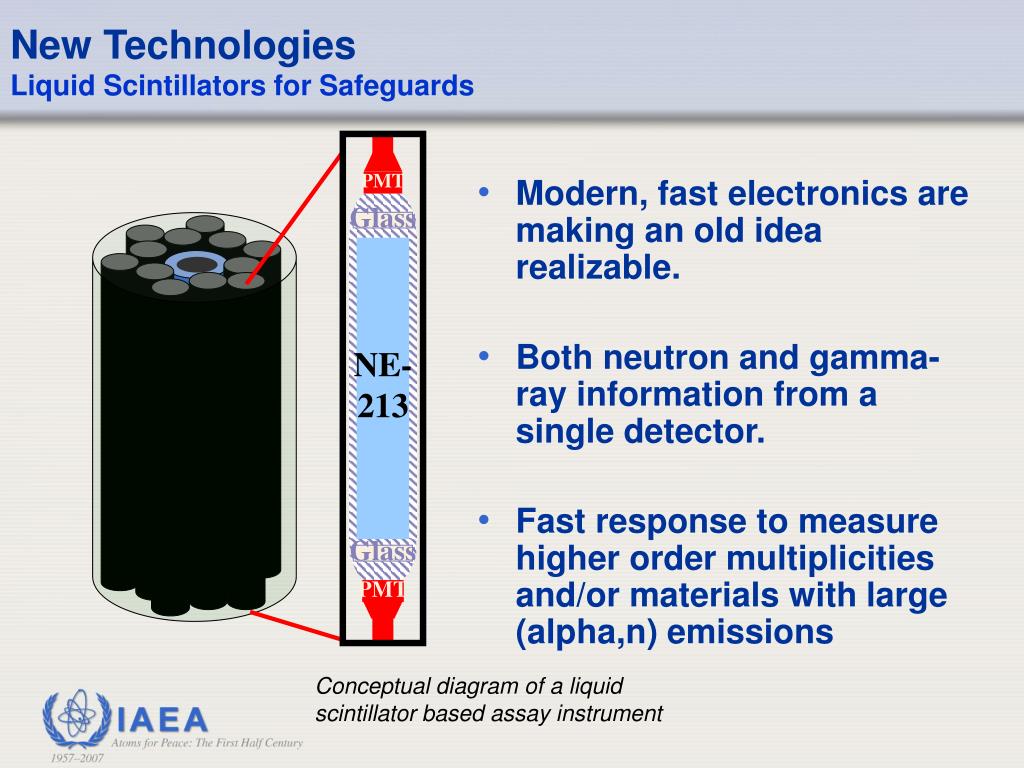 New Technologies
Liquid Scintillators for Safeguards

PMT
Glass
NE-213
Glass
PMT

• Modern, fast electronics are making an old idea realizable.

• Both neutron and gamma-ray information from a single detector.

• Fast response to measure higher order multiplicities and/or materials with large (alpha,n) emissions

Conceptual diagram of a liquid scintillator based assay instrument

IAEA
Atoms for Peace: The First Half Century
1957–2007